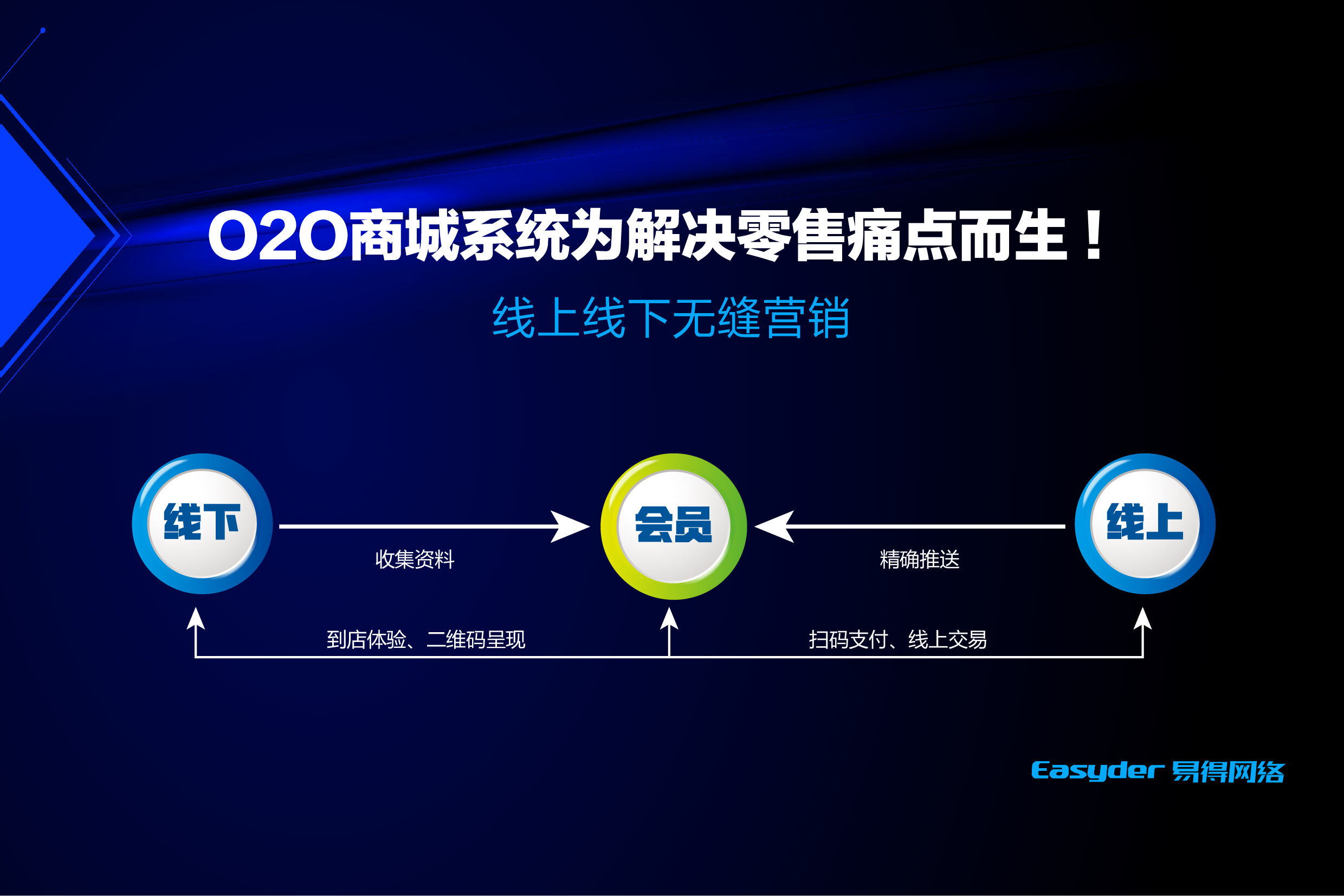 O2O商城系统为解决零售痛点而生！

线上线下无缝营销

线下

收集资料

会员

精确推送

线上

到店体验、二维码呈现

扫码支付、线上交易

Easyder 易得网络